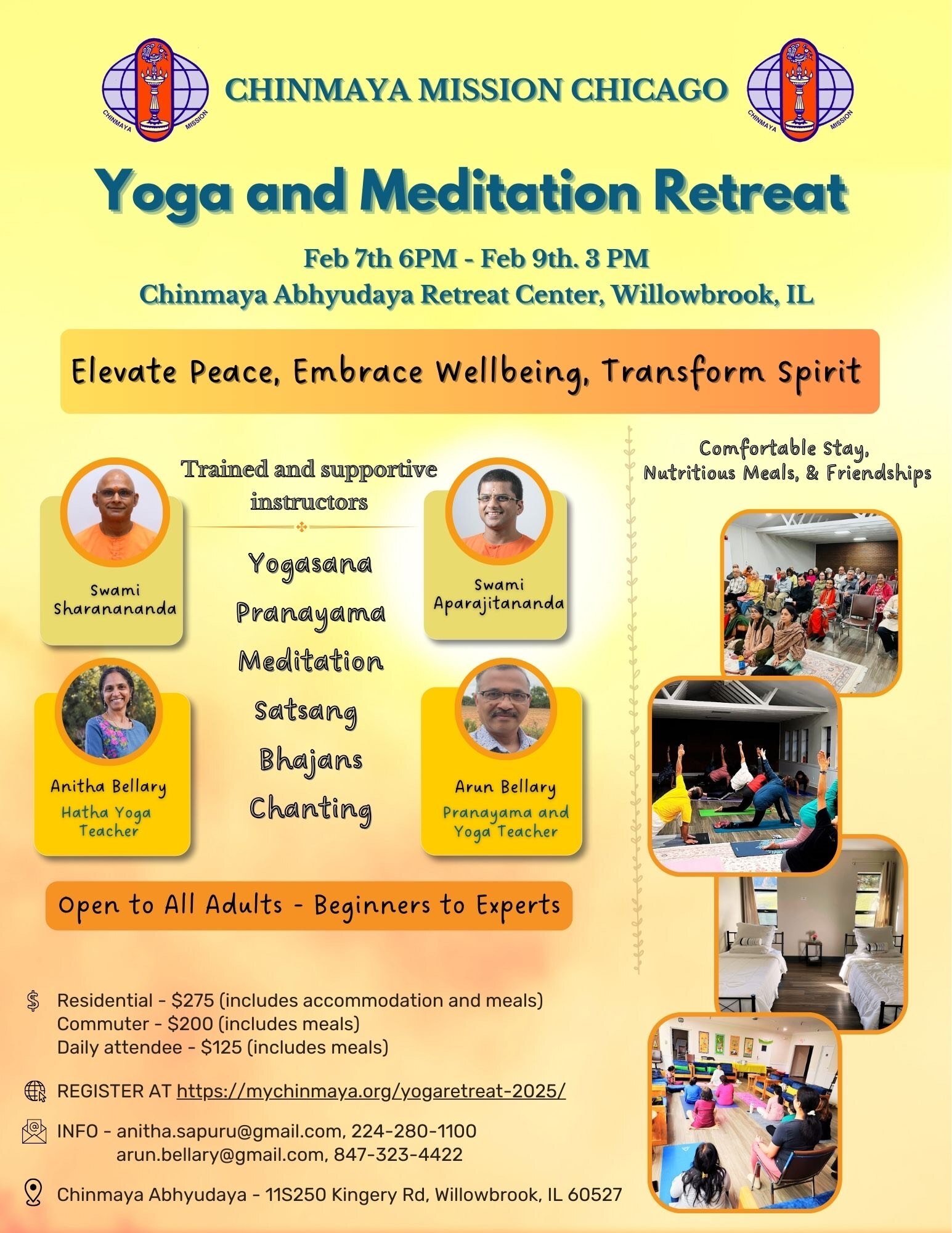 CHINMAYA MISSION CHINMAYA MISSION CHICAGO CHINMAYA MISSION

Yoga and Meditation Retreat

Feb 7th 6PM - Feb 9th. 3 PM
Chinmaya Abhyudaya Retreat Center, Willowbrook, IL

Elevate Peace, Embrace Wellbeing, Transform Spirit

Trained and supportive instructors

Swami Sharanananda

Swami Aparajitananda

Yogasana
Pranayama
Meditation
Satsang
Bhajans
Chanting

Anitha Bellary
Hatha Yoga Teacher

Arun Bellary
Pranayama and Yoga Teacher

Comfortable Stay, Nutritious Meals, & Friendships

Open to All Adults - Beginners to Experts

Residential - $275 (includes accommodation and meals)
Commuter - $200 (includes meals)
Daily attendee - $125 (includes meals)

REGISTER AT https://mychinmaya.org/yogaretreat-2025/

INFO - anitha.sapuru@gmail.com, 224-280-1100
arun.bellary@gmail.com, 847-323-4422

Chinmaya Abhyudaya - 11S250 Kingery Rd, Willowbrook, IL 60527